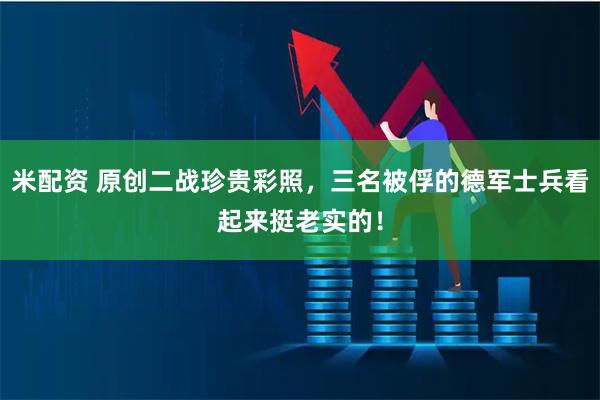 米配资 原创二战珍贵彩照，三名被俘的德军士兵看起来挺老实的！